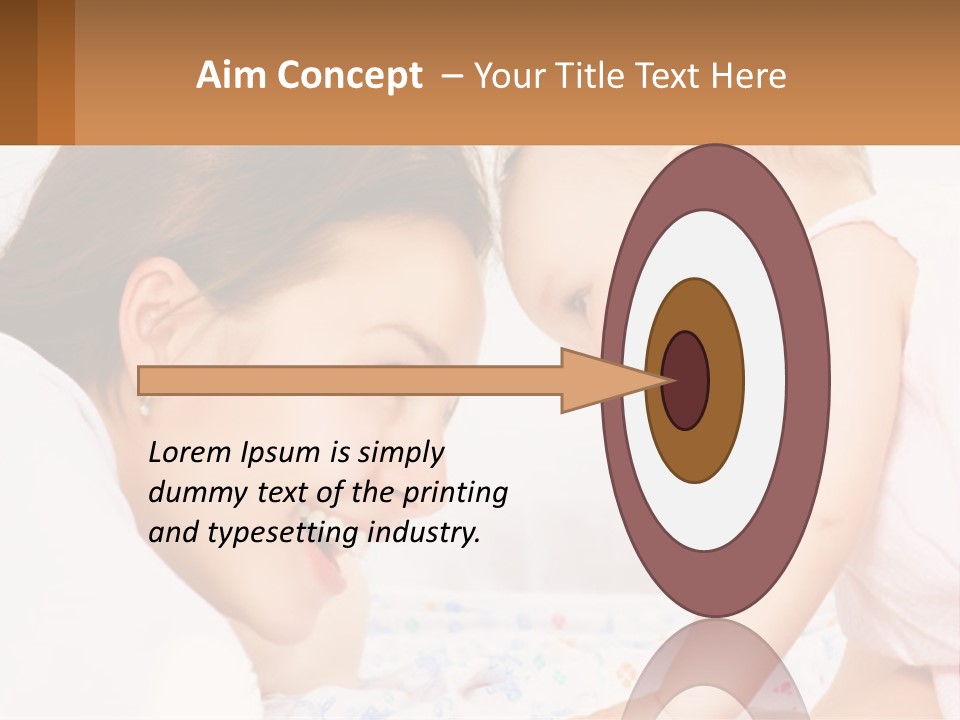 Aim Concept – Your Title Text Here

Lorem Ipsum is simply dummy text of the printing and typesetting industry.